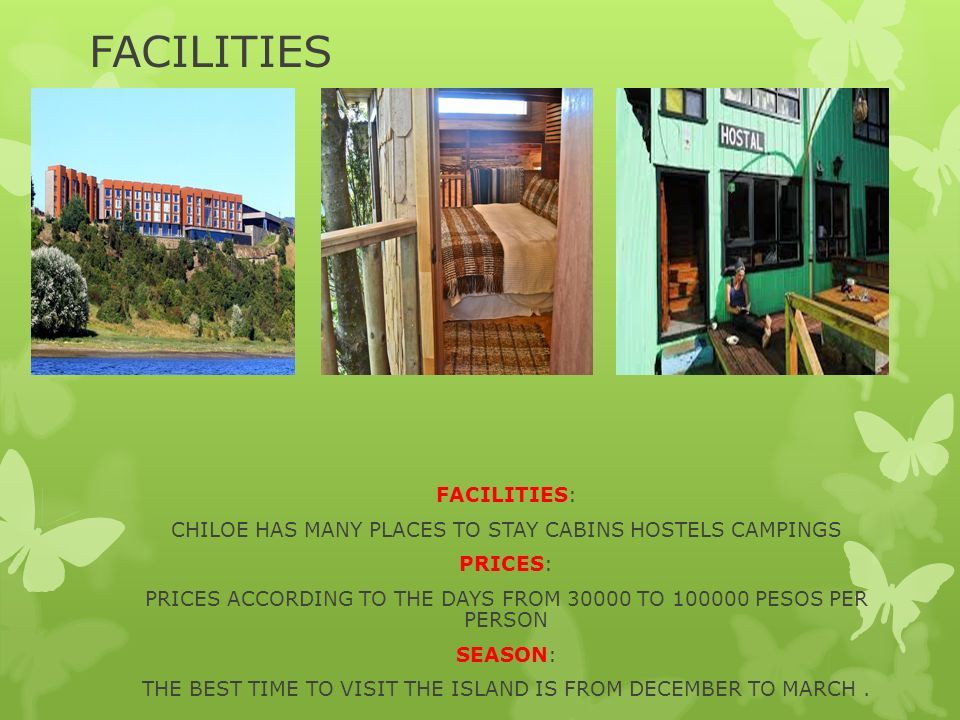 FACILITIES

HOSTAL

FACILITIES:

CHILOE HAS MANY PLACES TO STAY CABINS HOSTELS CAMPINGS

PRICES:

PRICES ACCORDING TO THE DAYS FROM 30000 TO 100000 PESOS PER PERSON

SEASON:

THE BEST TIME TO VISIT THE ISLAND IS FROM DECEMBER TO MARCH .